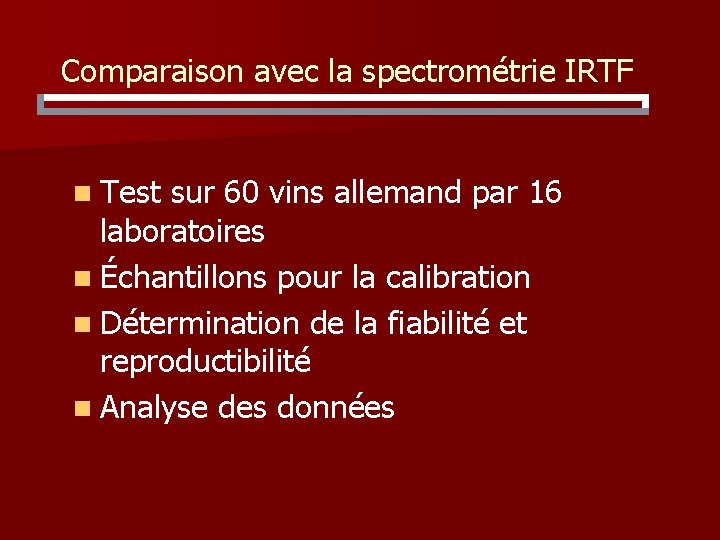 Comparaison avec la spectrométrie IRTF

- Test sur 60 vins allemand par 16 laboratoires
- Échantillons pour la calibration
- Détermination de la fiabilité et reproductibilité
- Analyse des données